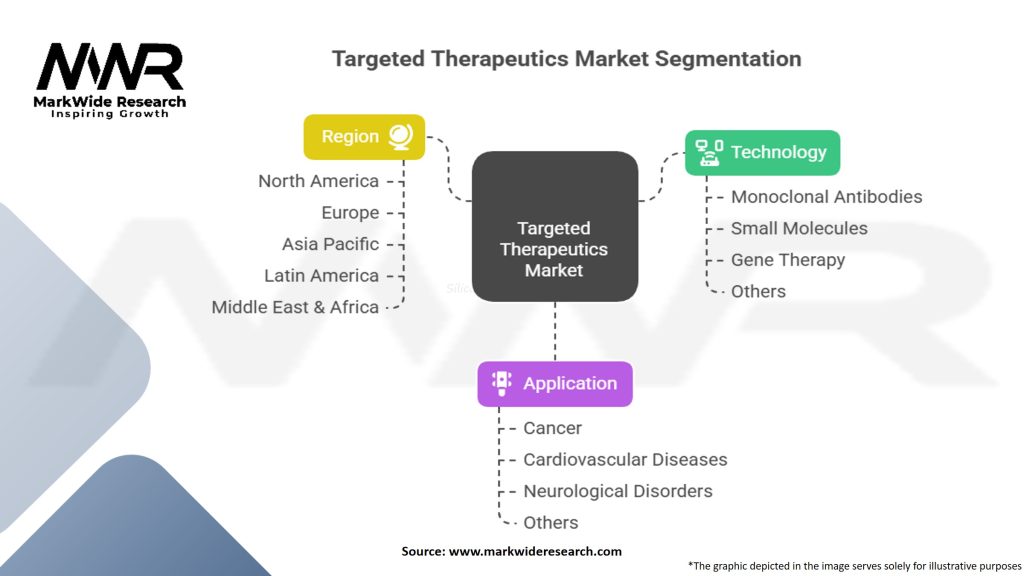 MWR
MarkWide Research
Inspiring Growth

Targeted Therapeutics Market Segmentation

Region
North America
Europe
Asia Pacific
Latin America
Middle East & Africa

Targeted Therapeutics Market

Technology
Monoclonal Antibodies
Small Molecules
Gene Therapy
Others

Application
Cancer
Cardiovascular Diseases
Neurological Disorders
Others

Source: www.markwideresearch.com

*The graphic depicted in the image serves solely for illustrative purposes